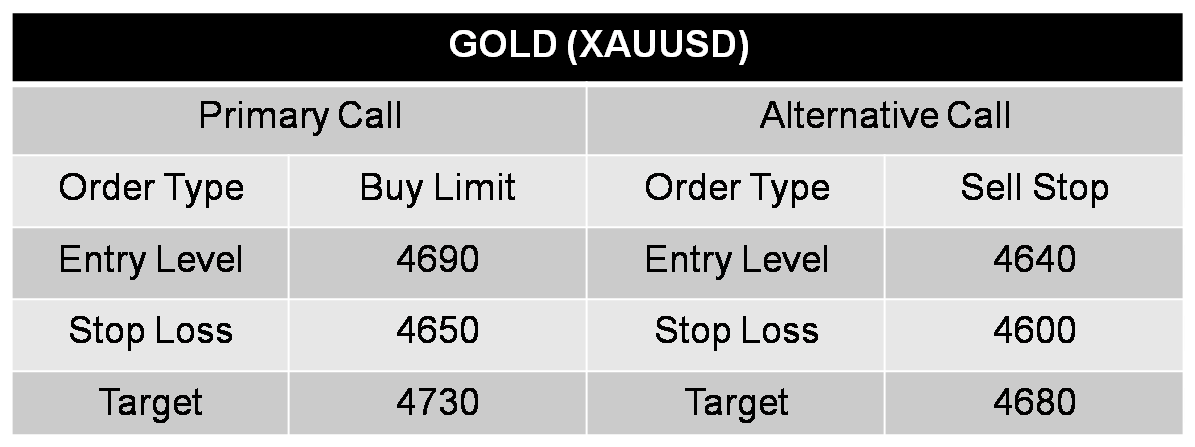 | GOLD (XAUUSD) | | | |
|---|---|---|---|
| Primary Call | | Alternative Call | |
| Order Type | Buy Limit | Order Type | Sell Stop |
| Entry Level | 4690 | Entry Level | 4640 |
| Stop Loss | 4650 | Stop Loss | 4600 |
| Target | 4730 | Target | 4680 |